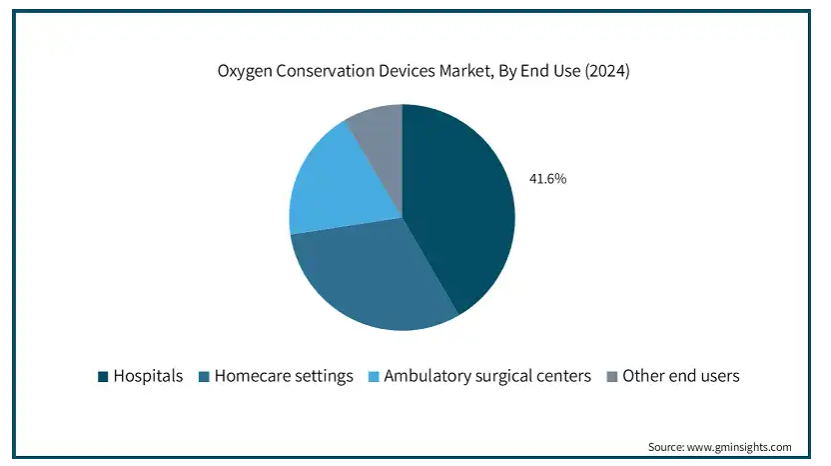 Oxygen Conservation Devices Market, By End Use (2024)

41.6%

Hospitals
Homecare settings
Ambulatory surgical centers
Other end users

Source: www.gminsights.com